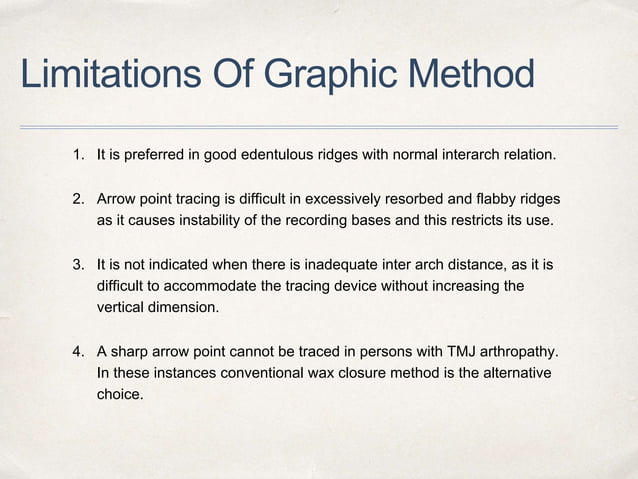 Limitations Of Graphic Method

1. It is preferred in good edentulous ridges with normal interarch relation.

2. Arrow point tracing is difficult in excessively resorbed and flabby ridges as it causes instability of the recording bases and this restricts its use.

3. It is not indicated when there is inadequate inter arch distance, as it is difficult to accommodate the tracing device without increasing the vertical dimension.

4. A sharp arrow point cannot be traced in persons with TMJ arthropathy. In these instances conventional wax closure method is the alternative choice.